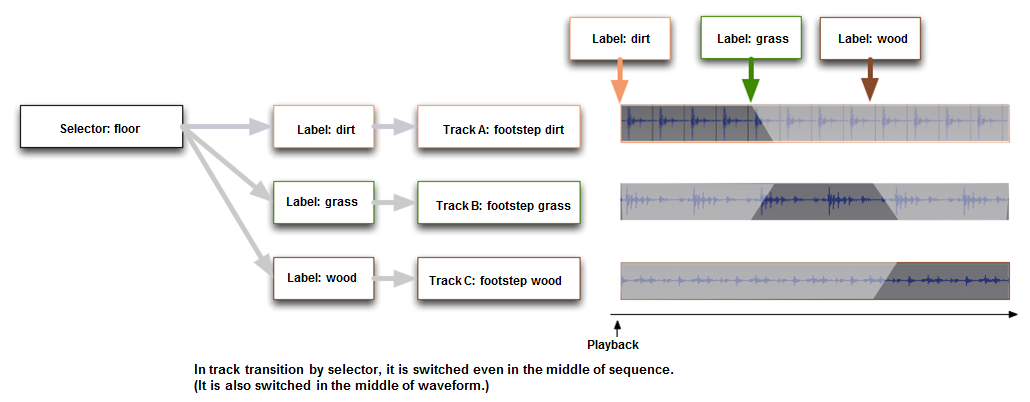 Label: dirt

Label: grass

Label: wood

Selector: floor

Label: dirt

Track A: footstep dirt

Label: grass

Track B: footstep grass

Label: wood

Track C: footstep wood

Playback

In track transition by selector, it is switched even in the middle of sequence.
(It is also switched in the middle of waveform.)